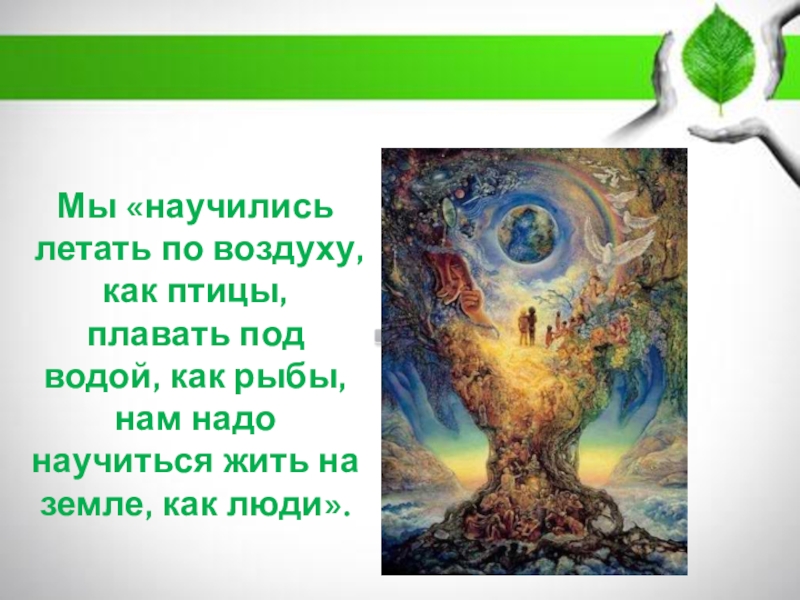 Мы «научились летать по воздуху, как птицы, плавать под водой, как рыбы, нам надо научиться жить на земле, как люди».